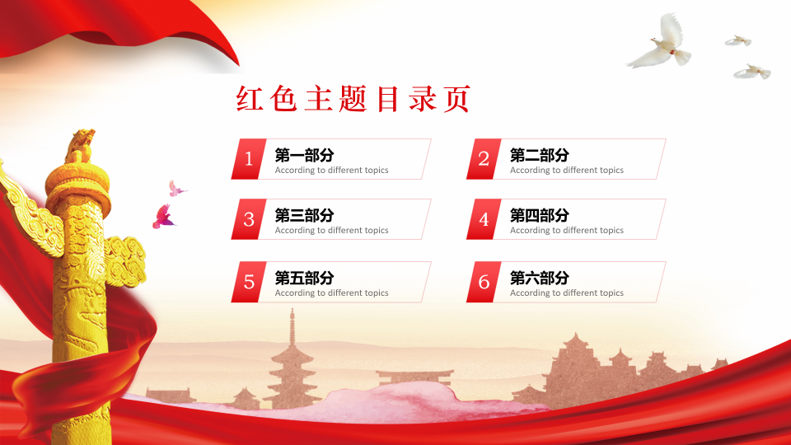 红色主题目录页

1 第一部分
According to different topics

2 第二部分
According to different topics

3 第三部分
According to different topics

4 第四部分
According to different topics

5 第五部分
According to different topics

6 第六部分
According to different topics